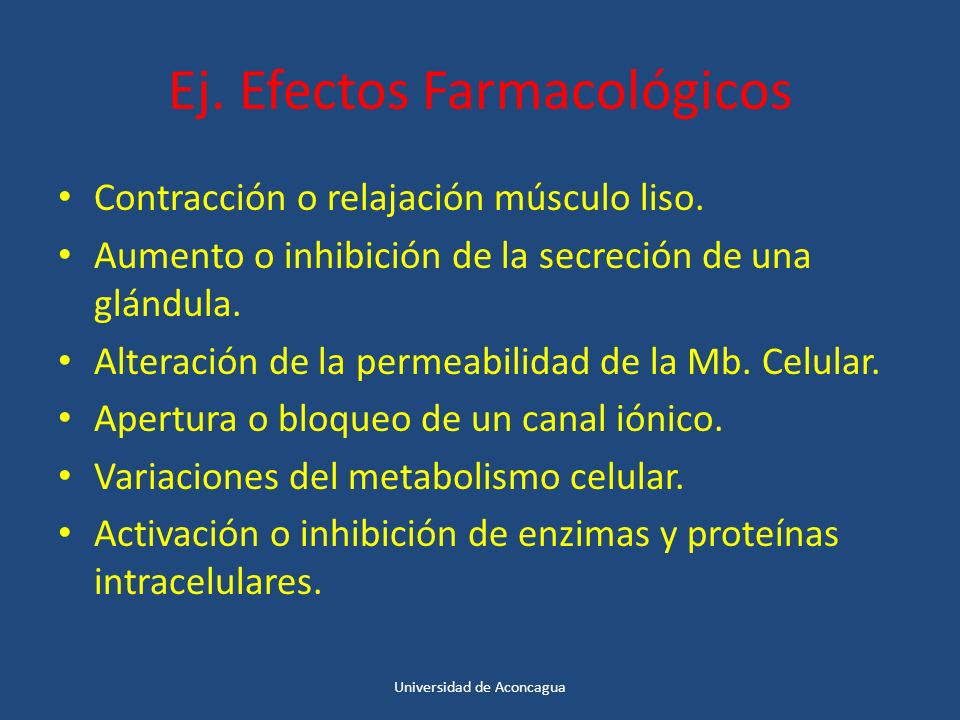 Ej. Efectos Farmacológicos

• Contracción o relajación músculo liso.
• Aumento o inhibición de la secreción de una glándula.
• Alteración de la permeabilidad de la Mb. Celular.
• Apertura o bloqueo de un canal iónico.
• Variaciones del metabolismo celular.
• Activación o inhibición de enzimas y proteínas intracelulares.

Universidad de Aconcagua